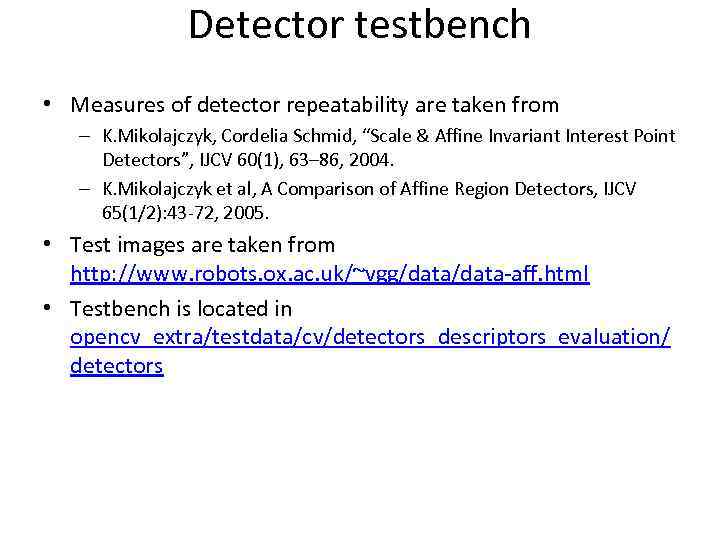 Detector testbench

• Measures of detector repeatability are taken from
  – K.Mikolajczyk, Cordelia Schmid, “Scale & Affine Invariant Interest Point Detectors”, IJCV 60(1), 63–86, 2004.
  – K.Mikolajczyk et al, A Comparison of Affine Region Detectors, IJCV 65(1/2):43-72, 2005.
• Test images are taken from http://www.robots.ox.ac.uk/~vgg/data/data-aff.html
• Testbench is located in opencv_extra/testdata/cv/detectors_descriptors_evaluation/detectors